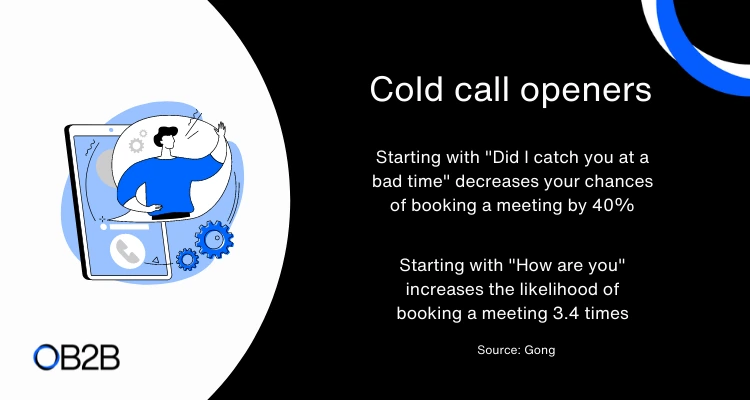 Cold call openers

Starting with "Did I catch you at a bad time" decreases your chances of booking a meeting by 40%

Starting with "How are you" increases the likelihood of booking a meeting 3.4 times

Source: Gong

OB2B